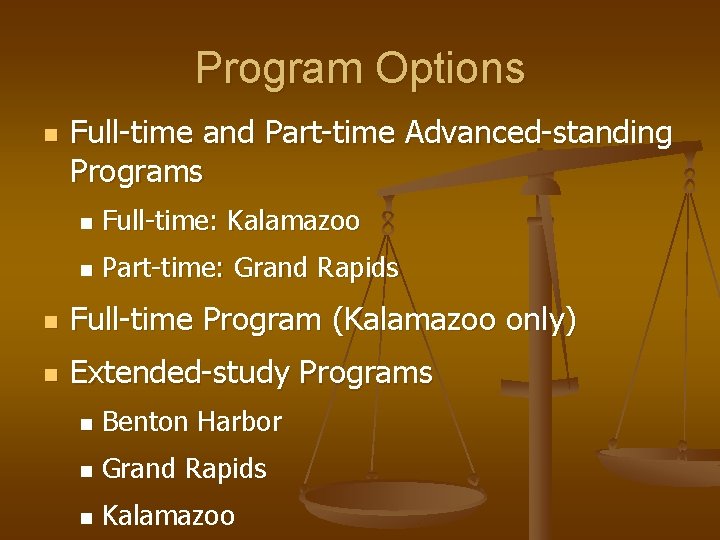 Program Options

- Full-time and Part-time Advanced-standing Programs
  - Full-time: Kalamazoo
  - Part-time: Grand Rapids
- Full-time Program (Kalamazoo only)
- Extended-study Programs
  - Benton Harbor
  - Grand Rapids
  - Kalamazoo